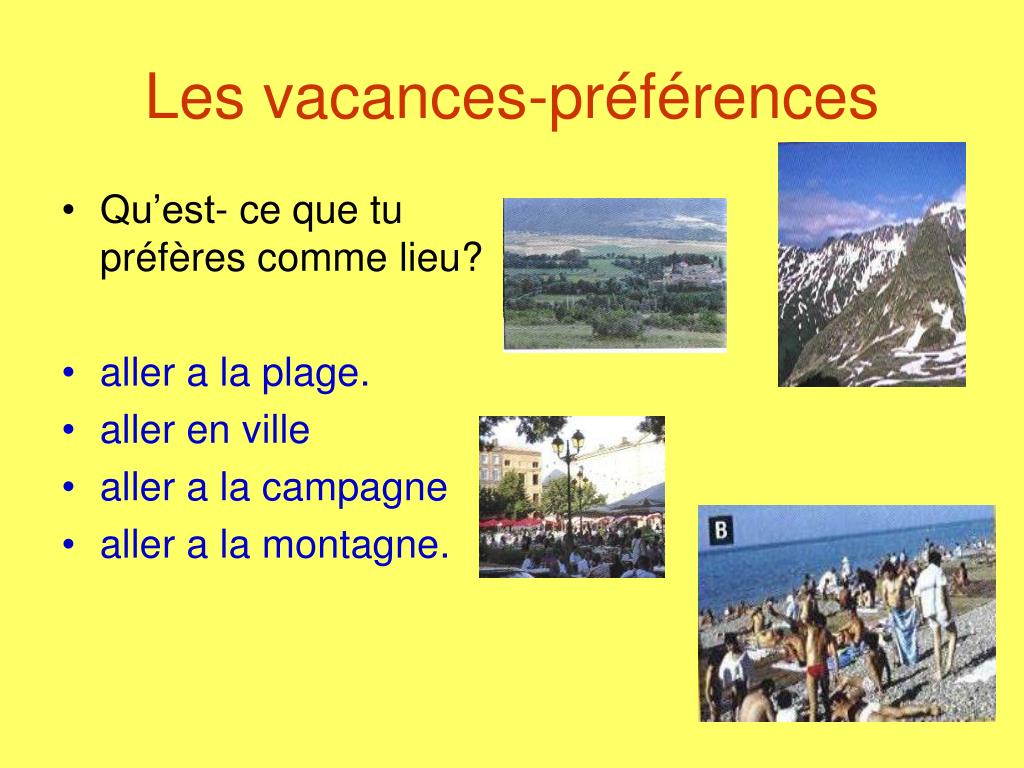 Les vacances-préférences

• Qu’est- ce que tu préfères comme lieu?

• aller a la plage.
• aller en ville
• aller a la campagne
• aller a la montagne.

B